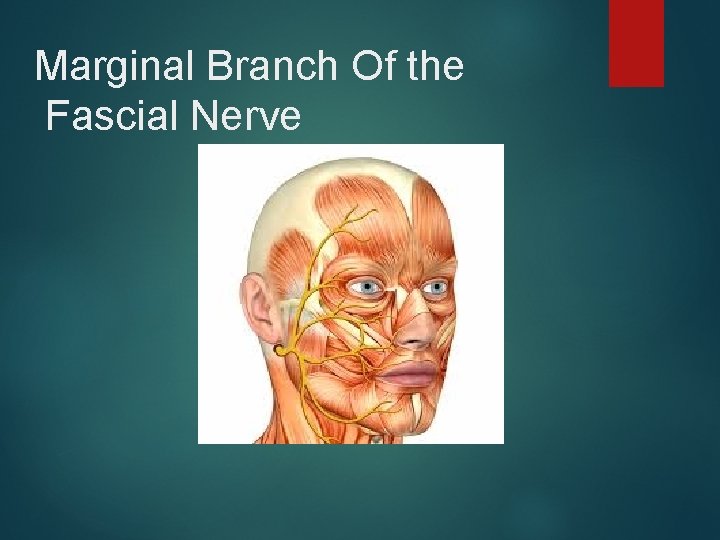 Marginal Branch Of the Fascial Nerve